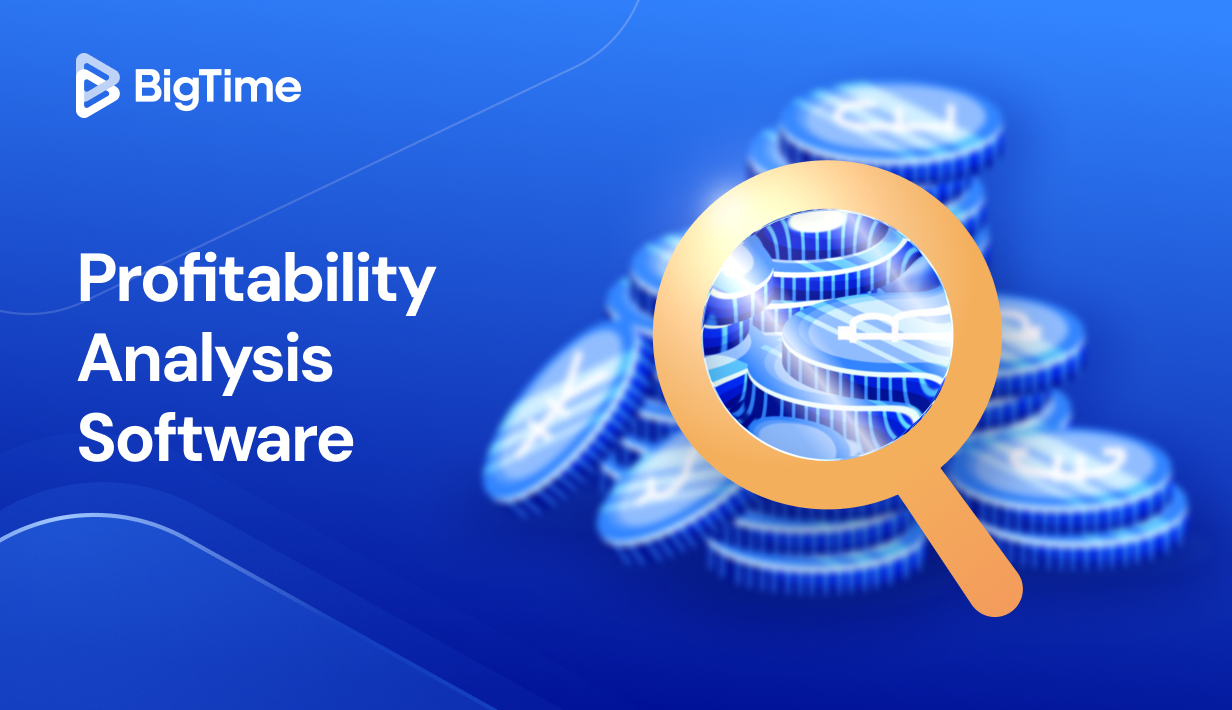 BigTime

Profitability Analysis Software